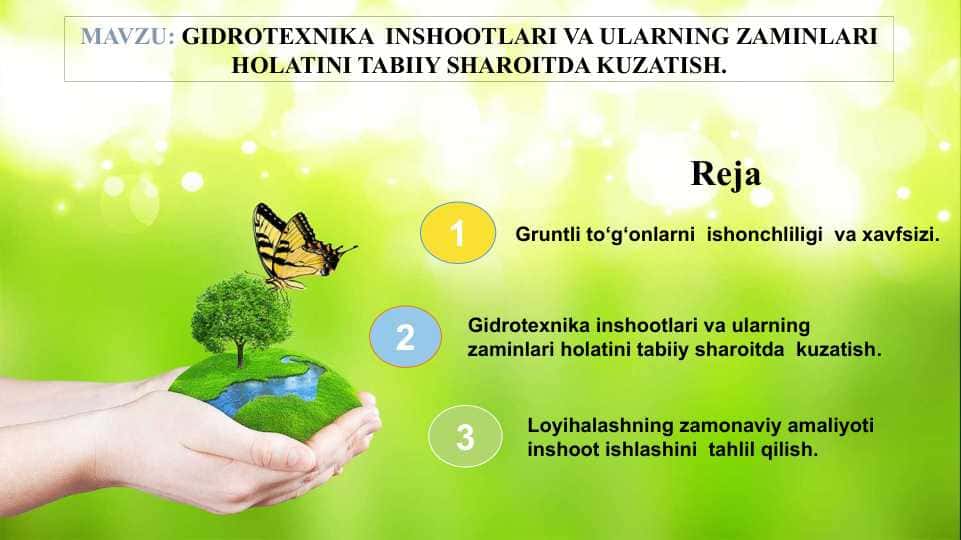 MAVZU: GIDROTEXNIKA INSHOOTLARI VA ULARNING ZAMINLARI HOLATINI TABIIY SHAROITDA KUZATISH.

Reja

1 Gruntli to‘g‘onlarni ishonchliligi va xavfsizi.

2 Gidrotexnika inshootlari va ularning zaminlari holatini tabiiy sharoitda kuzatish.

3 Loyihalashning zamonaviy amaliyoti inshoot ishlashini tahlil qilish.